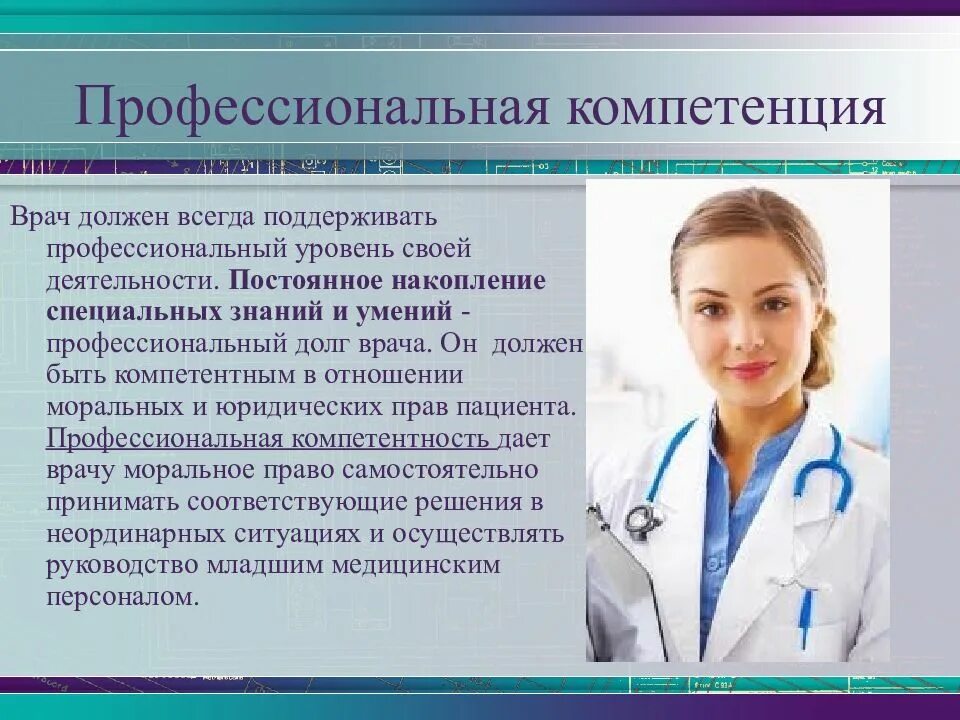 Профессиональная компетенция

Врач должен всегда поддерживать профессиональный уровень своей деятельности. Постоянное накопление специальных знаний и умений - профессиональный долг врача. Он должен быть компетентным в отношении моральных и юридических прав пациента. Профессиональная компетентность дает врачу моральное право самостоятельно принимать соответствующие решения в неординарных ситуациях и осуществлять руководство младшим медицинским персоналом.